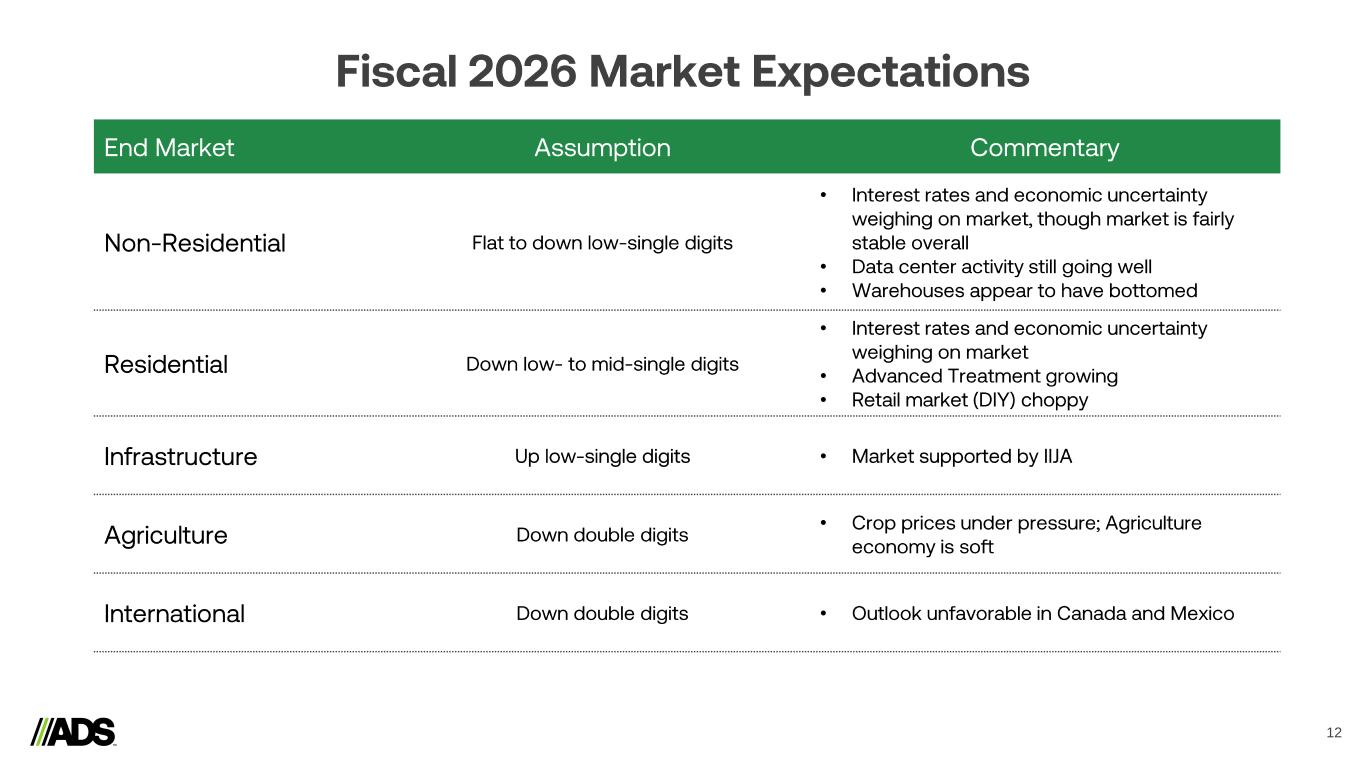 Fiscal 2026 Market Expectations

| End Market | Assumption | Commentary |
|---|---|---|
| Non-Residential | Flat to down low-single digits | • Interest rates and economic uncertainty weighing on market, though market is fairly stable overall • Data center activity still going well • Warehouses appear to have bottomed |
| Residential | Down low- to mid-single digits | • Interest rates and economic uncertainty weighing on market • Advanced Treatment growing • Retail market (DIY) choppy |
| Infrastructure | Up low-single digits | • Market supported by IIJA |
| Agriculture | Down double digits | • Crop prices under pressure; Agriculture economy is soft |
| International | Down double digits | • Outlook unfavorable in Canada and Mexico |

ADS

12